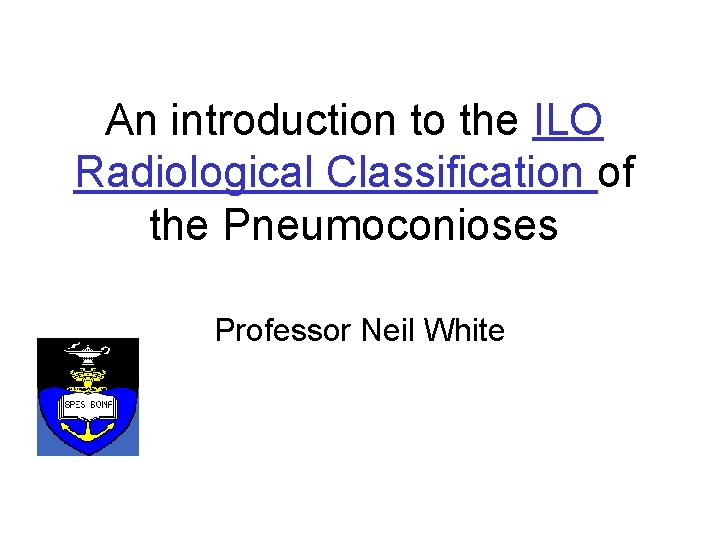 An introduction to the ILO Radiological Classification of the Pneumoconioses

Professor Neil White

SPES BONA